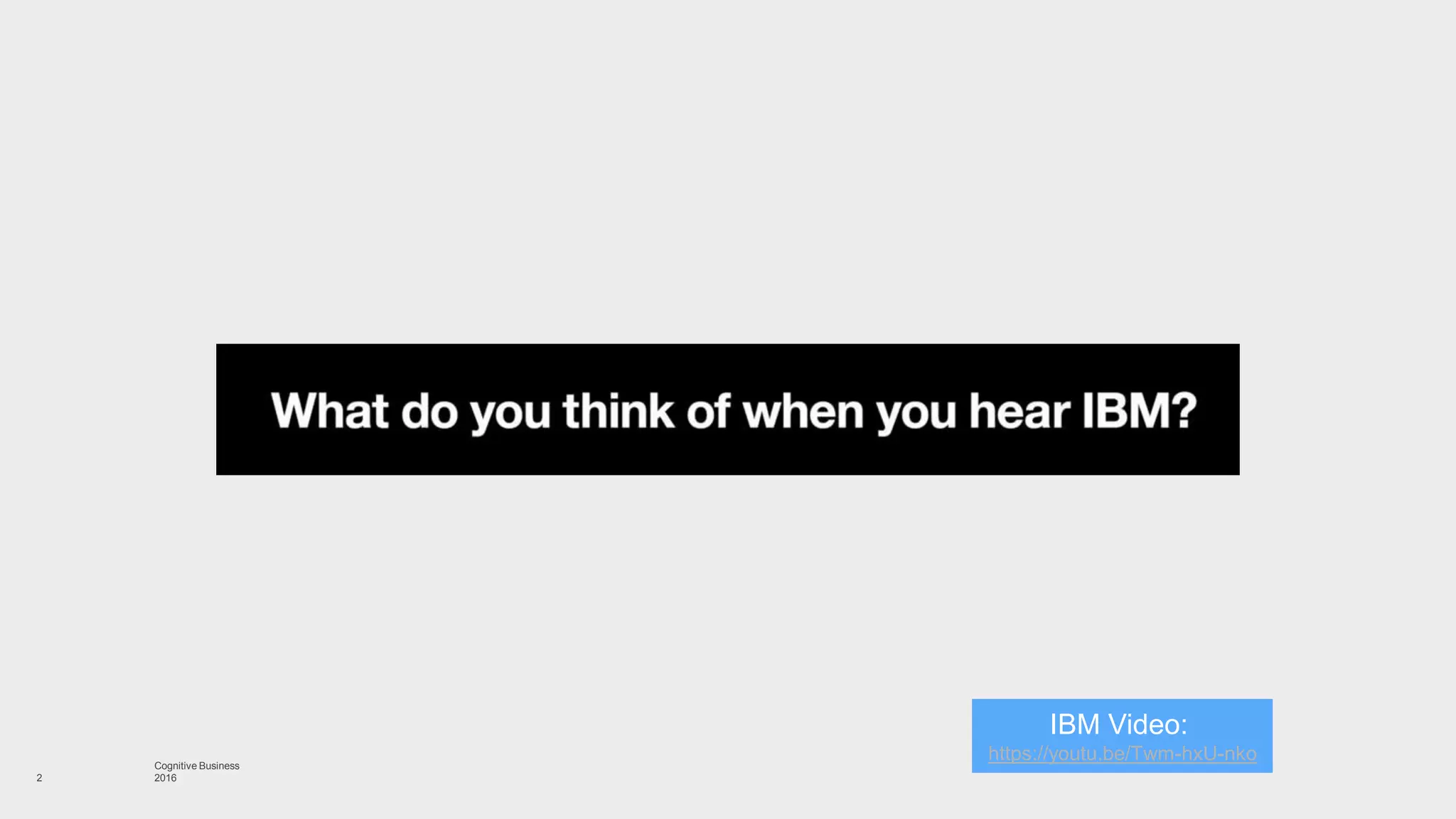 What do you think of when you hear IBM?

IBM Video:
https://youtu.be/Twm-hxU-nko

2

Cognitive Business
2016